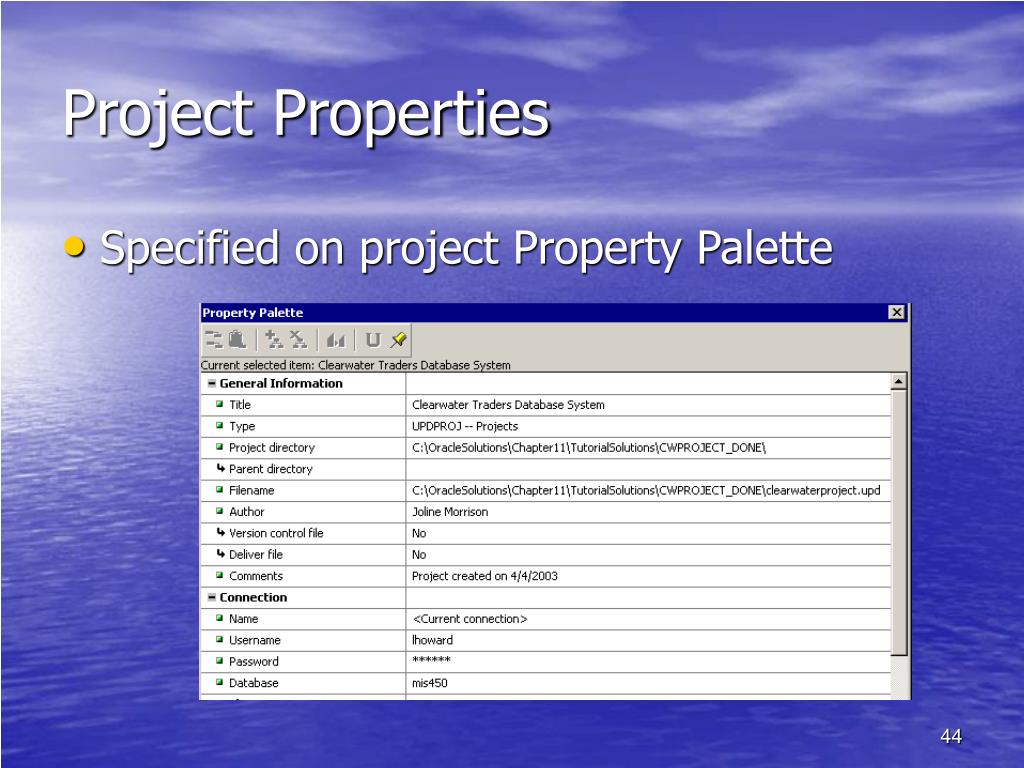 Project Properties

• Specified on project Property Palette

Property Palette

Current selected item: Clearwater Traders Database System

| General Information | |
|---|---|
| Title | Clearwater Traders Database System |
| Type | UPDPROJ -- Projects |
| Project directory | C:\OracleSolutions\Chapter11\TutorialSolutions\CWPROJECT_DONE\ |
| Parent directory | |
| Filename | C:\OracleSolutions\Chapter11\TutorialSolutions\CWPROJECT_DONE\clearwaterproject.upd |
| Author | Joline Morrison |
| Version control file | No |
| Deliver file | No |
| Comments | Project created on 4/4/2003 |
| Connection | |
| Name | <Current connection> |
| Username | lhoward |
| Password | ****** |
| Database | mis450 |

44